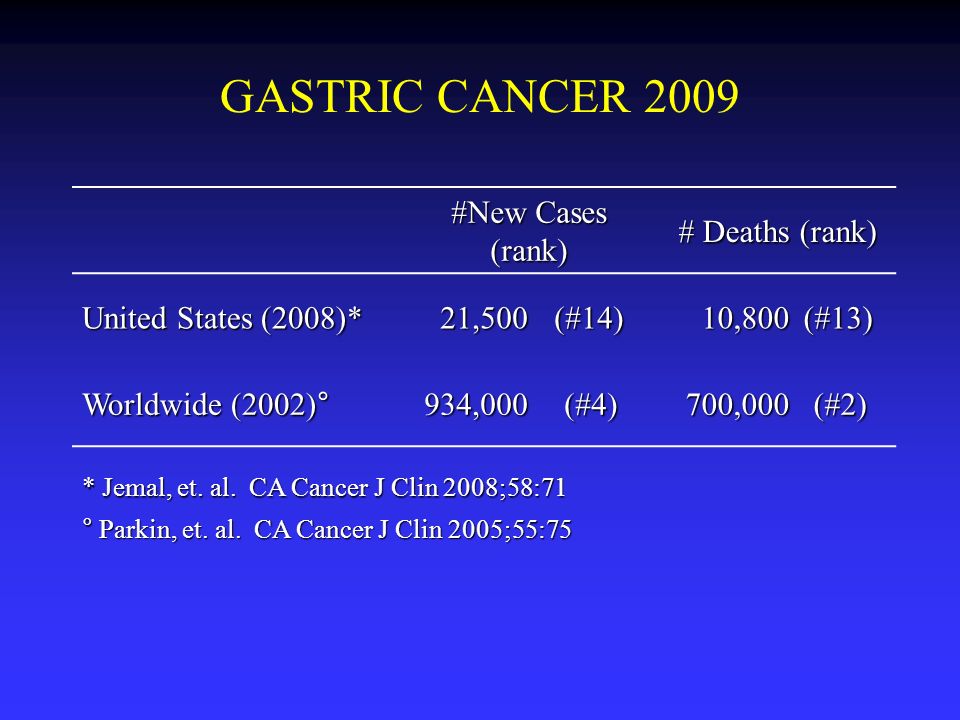 GASTRIC CANCER 2009

| | #New Cases (rank) | # Deaths (rank) |
|---|---|---|
| United States (2008)* | 21,500 (#14) | 10,800 (#13) |
| Worldwide (2002)° | 934,000 (#4) | 700,000 (#2) |

* Jemal, et. al. CA Cancer J Clin 2008;58:71

° Parkin, et. al. CA Cancer J Clin 2005;55:75